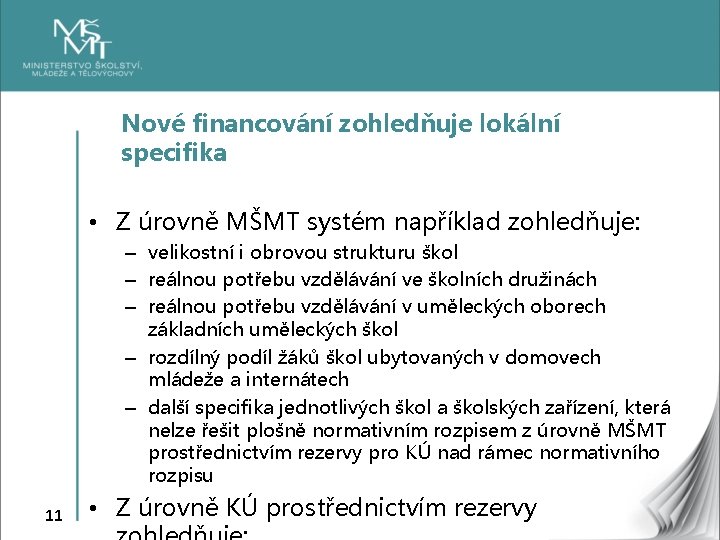 MŠMT
MINISTERSTVO ŠKOLSTVÍ, MLÁDEŽE A TĚLOVÝCHOVY

Nové financování zohledňuje lokální specifika

• Z úrovně MŠMT systém například zohledňuje:
– velikostní i obrovou strukturu škol
– reálnou potřebu vzdělávání ve školních družinách
– reálnou potřebu vzdělávání v uměleckých oborech základních uměleckých škol
– rozdílný podíl žáků škol ubytovaných v domovech mládeže a internátech
– další specifika jednotlivých škol a školských zařízení, která nelze řešit plošně normativním rozpisem z úrovně MŠMT prostřednictvím rezervy pro KÚ nad rámec normativního rozpisu

• Z úrovně KÚ prostřednictvím rezervy zohledňuje:

11